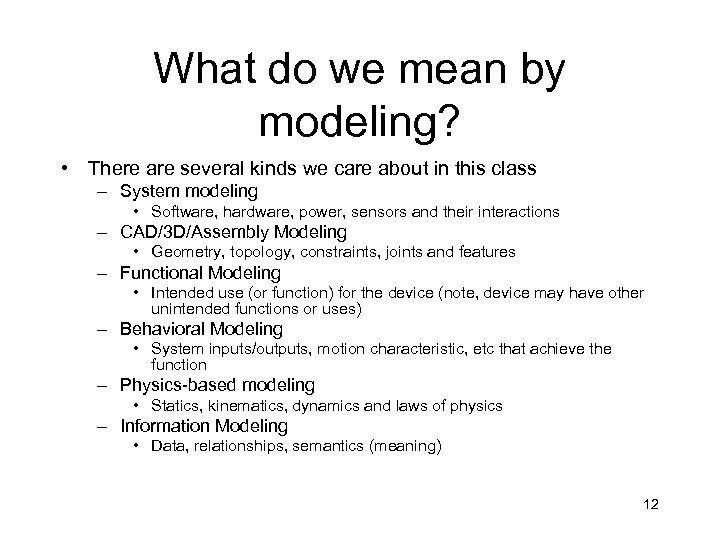 What do we mean by modeling?

• There are several kinds we care about in this class
– System modeling
• Software, hardware, power, sensors and their interactions
– CAD/3D/Assembly Modeling
• Geometry, topology, constraints, joints and features
– Functional Modeling
• Intended use (or function) for the device (note, device may have other unintended functions or uses)
– Behavioral Modeling
• System inputs/outputs, motion characteristic, etc that achieve the function
– Physics-based modeling
• Statics, kinematics, dynamics and laws of physics
– Information Modeling
• Data, relationships, semantics (meaning)

12